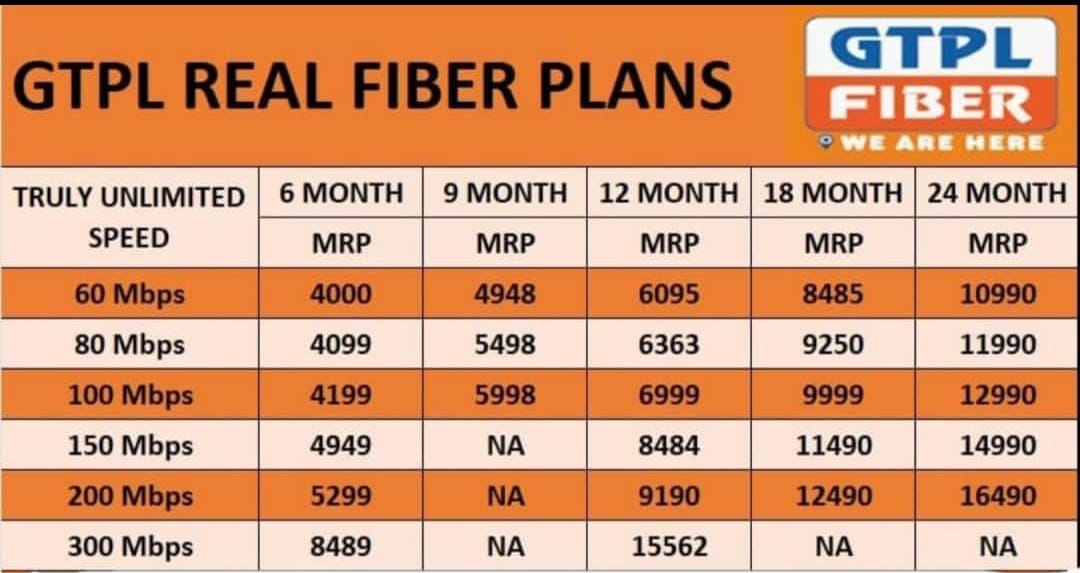 GTPL REAL FIBER PLANS

GTPL FIBER
WE ARE HERE

| TRULY UNLIMITED SPEED | 6 MONTH MRP | 9 MONTH MRP | 12 MONTH MRP | 18 MONTH MRP | 24 MONTH MRP |
|---|---|---|---|---|---|
| 60 Mbps | 4000 | 4948 | 6095 | 8485 | 10990 |
| 80 Mbps | 4099 | 5498 | 6363 | 9250 | 11990 |
| 100 Mbps | 4199 | 5998 | 6999 | 9999 | 12990 |
| 150 Mbps | 4949 | NA | 8484 | 11490 | 14990 |
| 200 Mbps | 5299 | NA | 9190 | 12490 | 16490 |
| 300 Mbps | 8489 | NA | 15562 | NA | NA |